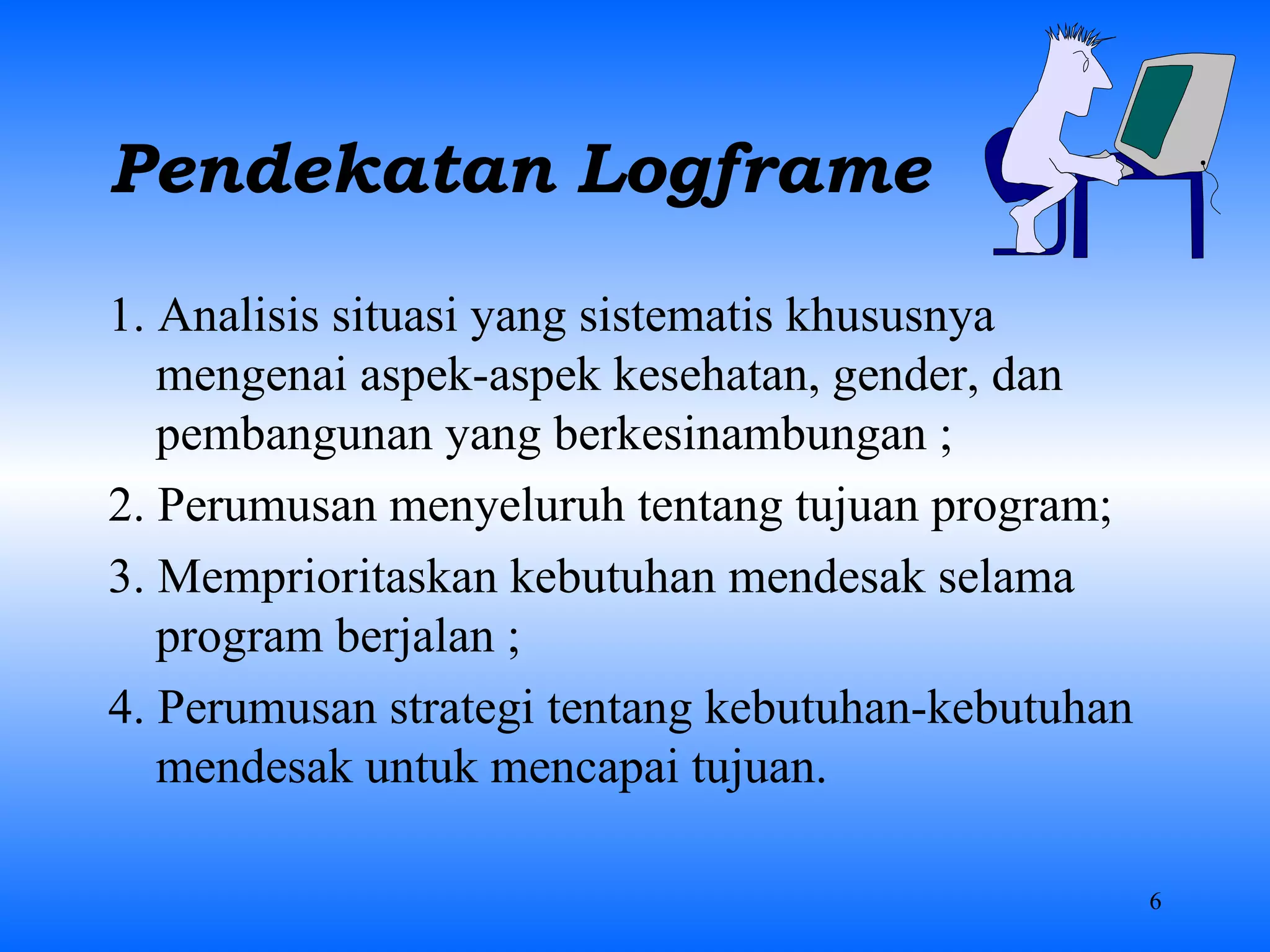 Pendekatan Logframe

1. Analisis situasi yang sistematis khususnya mengenai aspek-aspek kesehatan, gender, dan pembangunan yang berkesinambungan ;

2. Perumusan menyeluruh tentang tujuan program;

3. Memprioritaskan kebutuhan mendesak selama program berjalan ;

4. Perumusan strategi tentang kebutuhan-kebutuhan mendesak untuk mencapai tujuan.

6